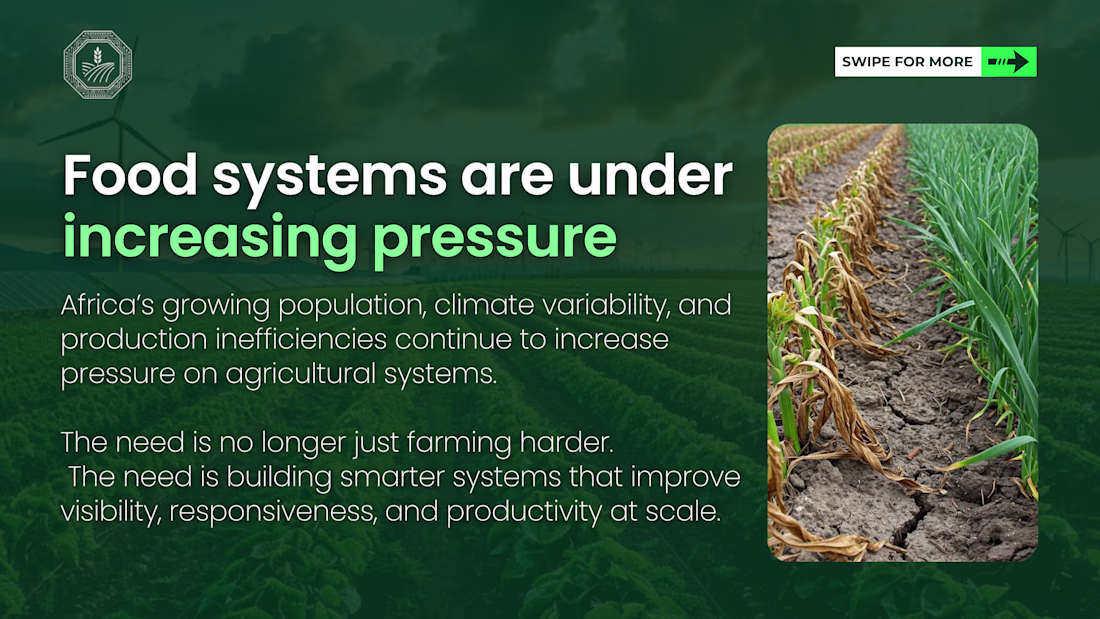 SWIPE FOR MORE

Food systems are under increasing pressure

Africa's growing population, climate variability, and production inefficiencies continue to increase pressure on agricultural systems.

The need is no longer just farming harder.
The need is building smarter systems that improve visibility, responsiveness, and productivity at scale.